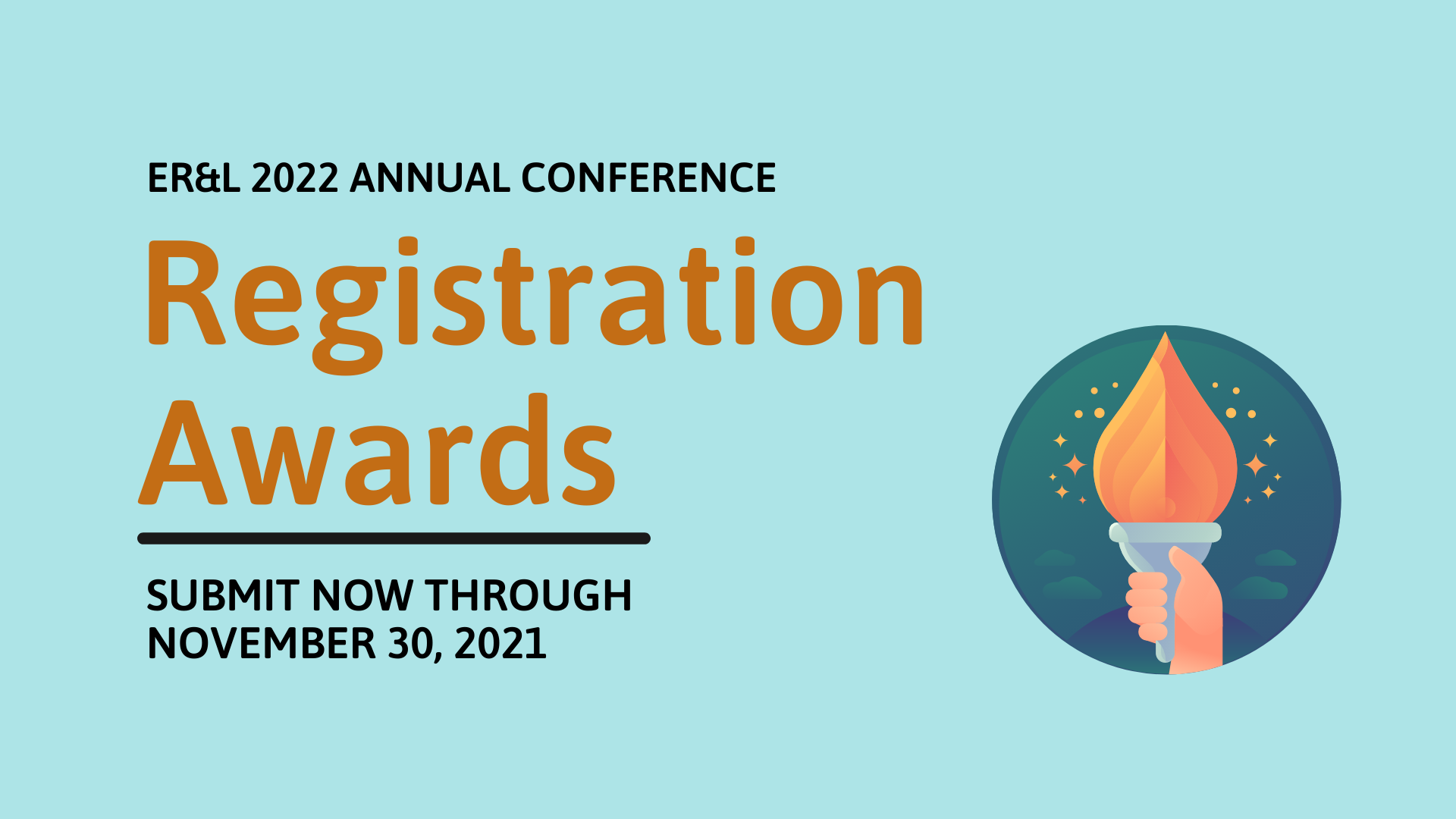 ER&L 2022 ANNUAL CONFERENCE

Registration Awards

SUBMIT NOW THROUGH NOVEMBER 30, 2021